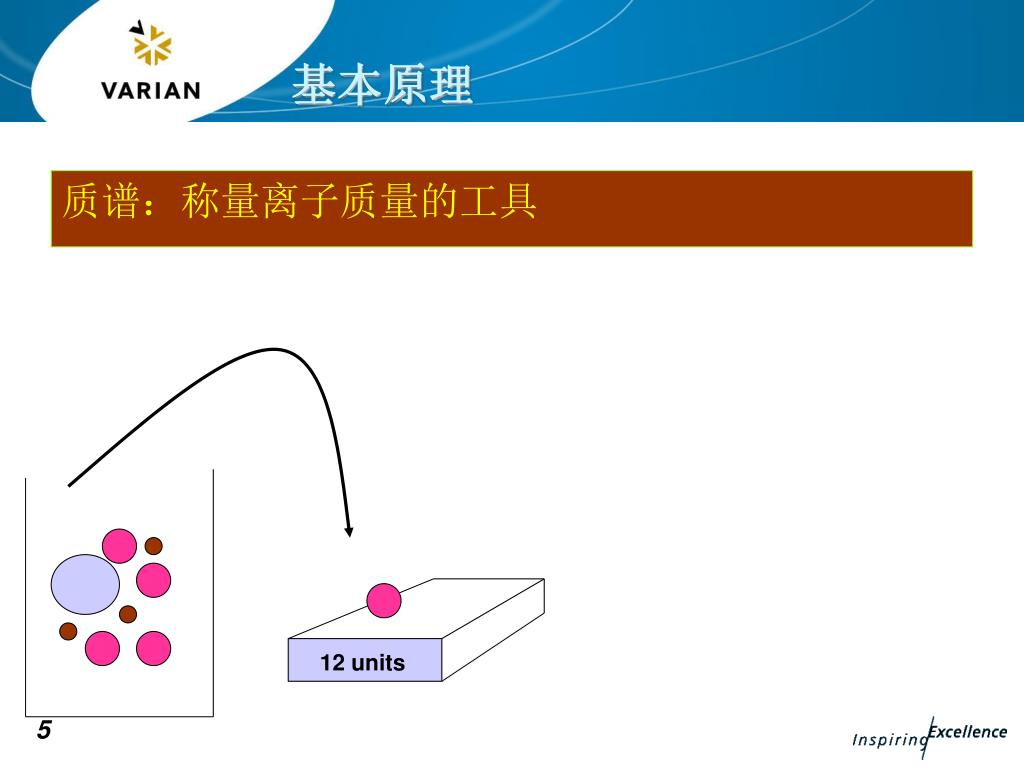 VARIAN

基本原理

质谱：称量离子质量的工具

12 units

5

Inspiring Excellence